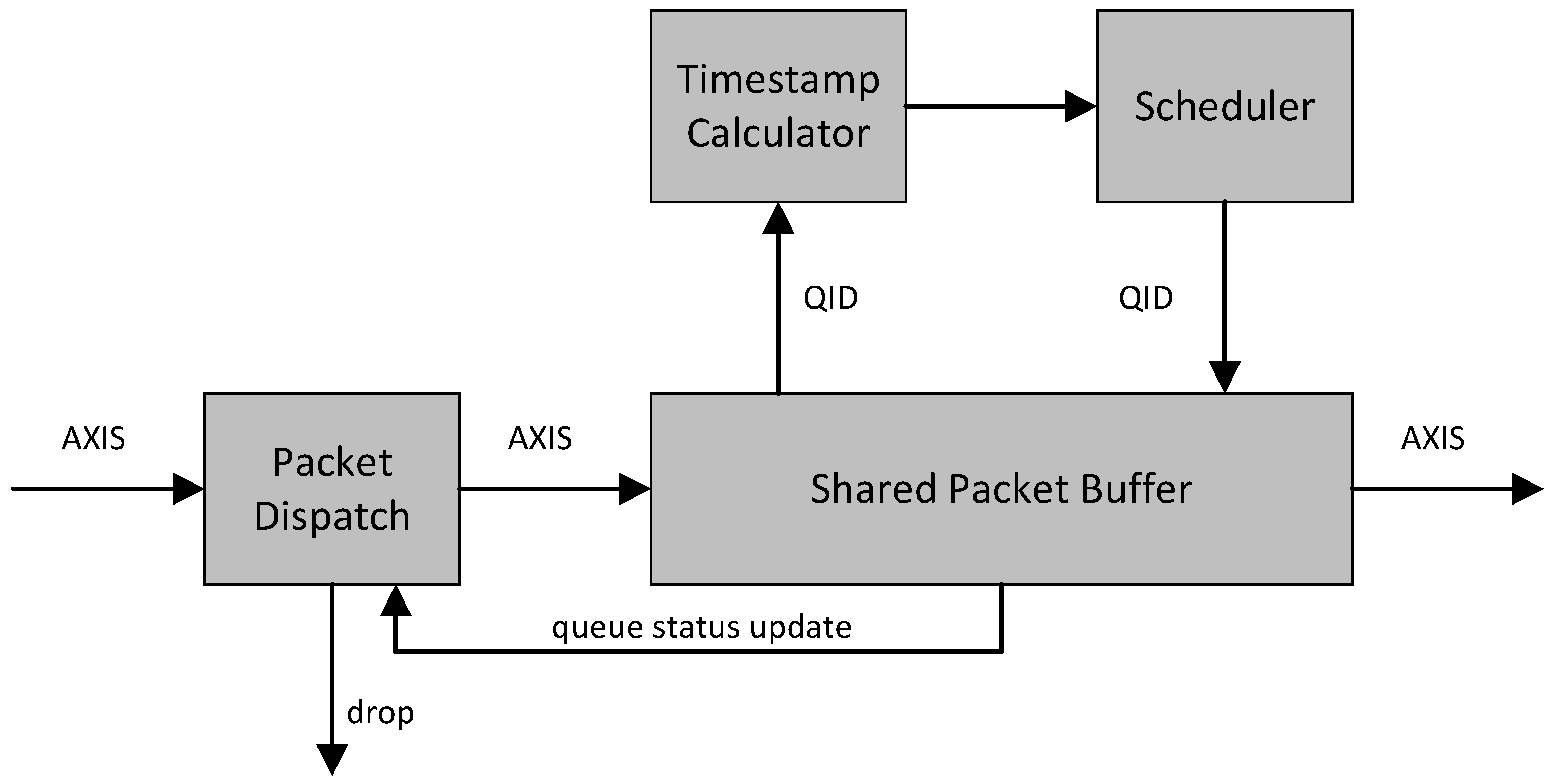 Timestamp Calculator

Scheduler

QID

QID

AXIS

Packet Dispatch

AXIS

Shared Packet Buffer

AXIS

queue status update

drop